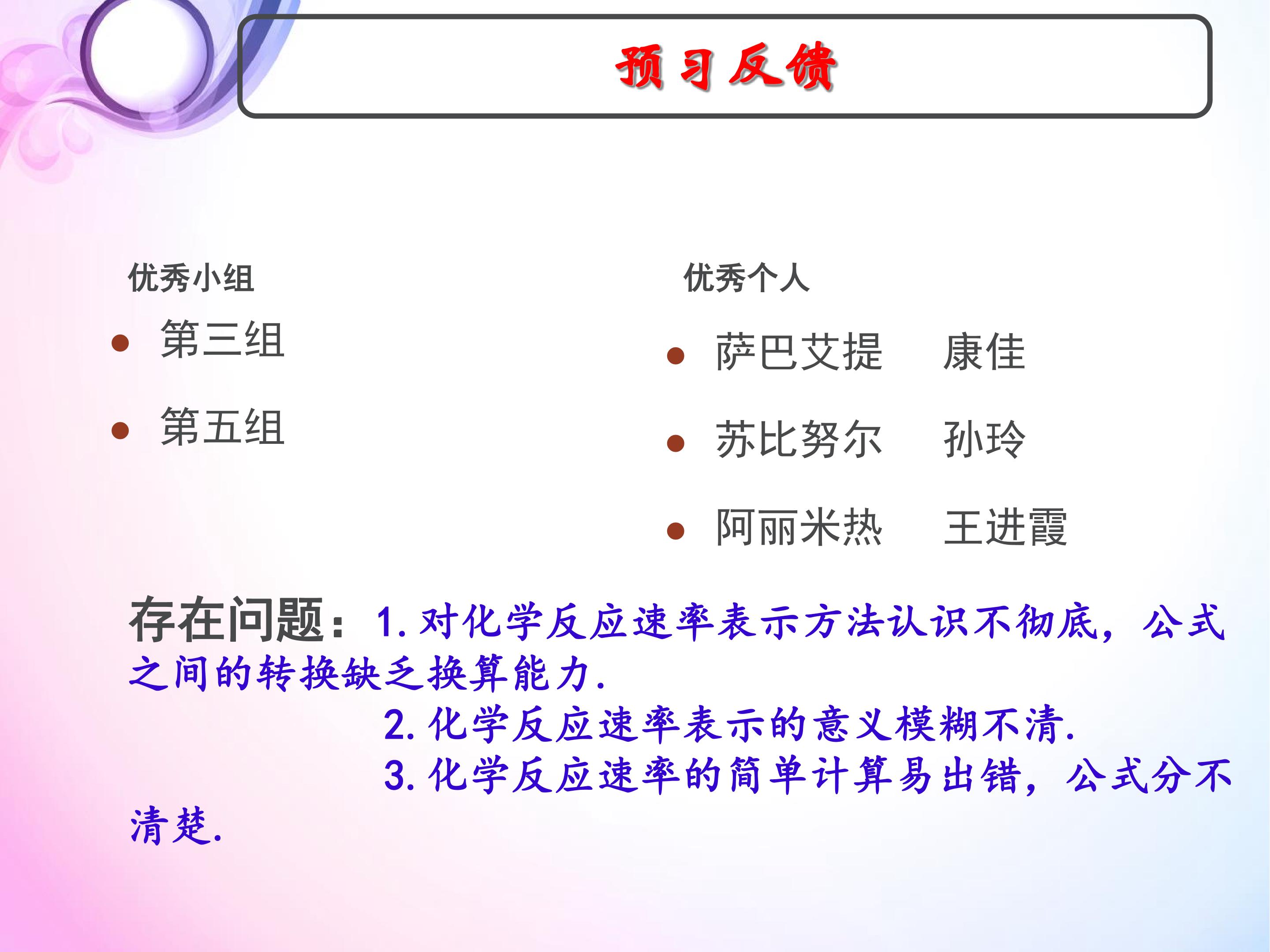 预习反馈

优秀小组

- 第三组
- 第五组

优秀个人

- 萨巴艾提　康佳
- 苏比努尔　孙玲
- 阿丽米热　王进霞

存在问题：1. 对化学反应速率表示方法认识不彻底，公式之间的转换缺乏换算能力.
2. 化学反应速率表示的意义模糊不清.
3. 化学反应速率的简单计算易出错，公式分不清楚.